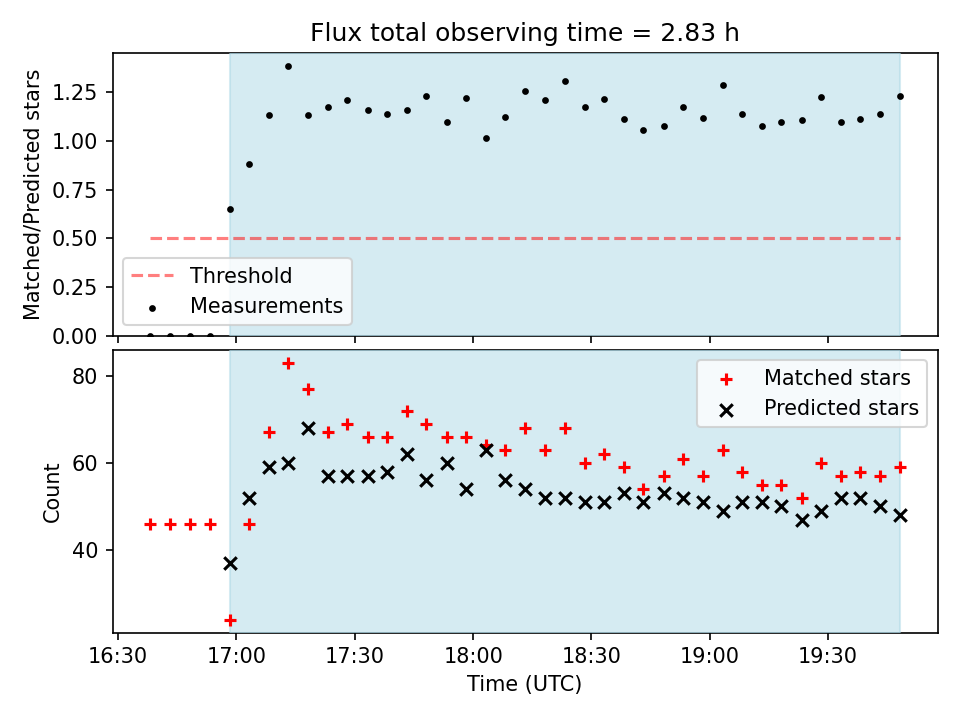 Flux total observing time = 2.83 h

Matched/Predicted stars

1.25
1.00
0.75
0.50
0.25
0.00

Threshold
Measurements

Count

80
60
40

Matched stars
Predicted stars

16:30
17:00
17:30
18:00
18:30
19:00
19:30

Time (UTC)